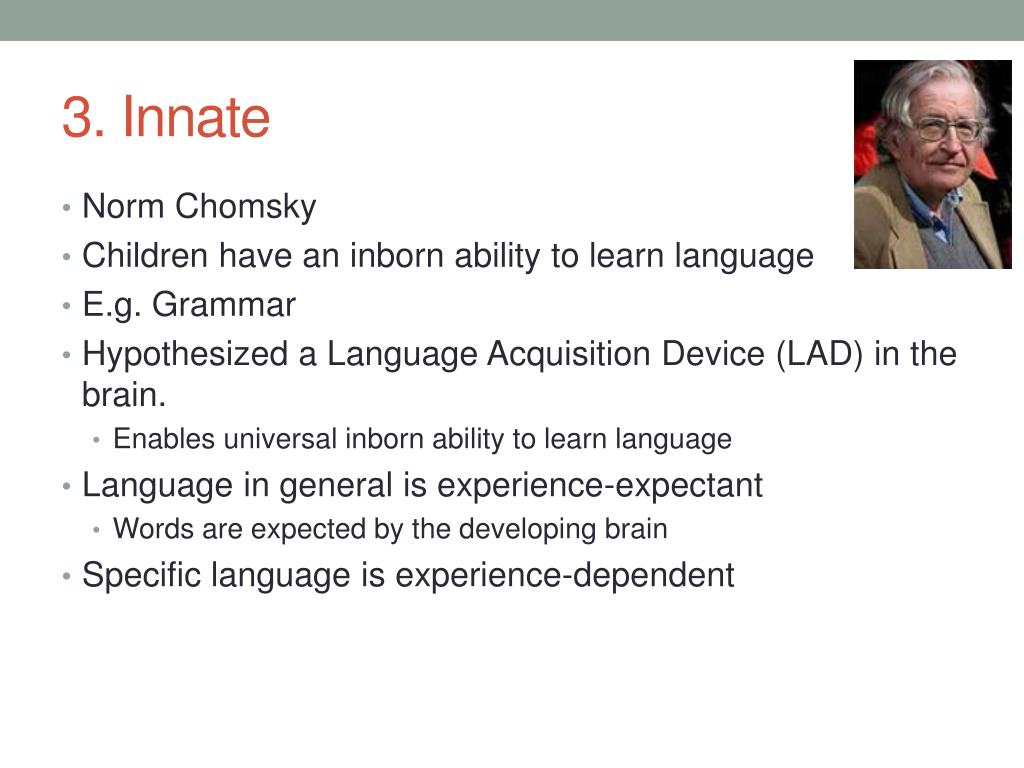 3. Innate

• Norm Chomsky
• Children have an inborn ability to learn language
• E.g. Grammar
• Hypothesized a Language Acquisition Device (LAD) in the brain.
  • Enables universal inborn ability to learn language
• Language in general is experience-expectant
  • Words are expected by the developing brain
• Specific language is experience-dependent